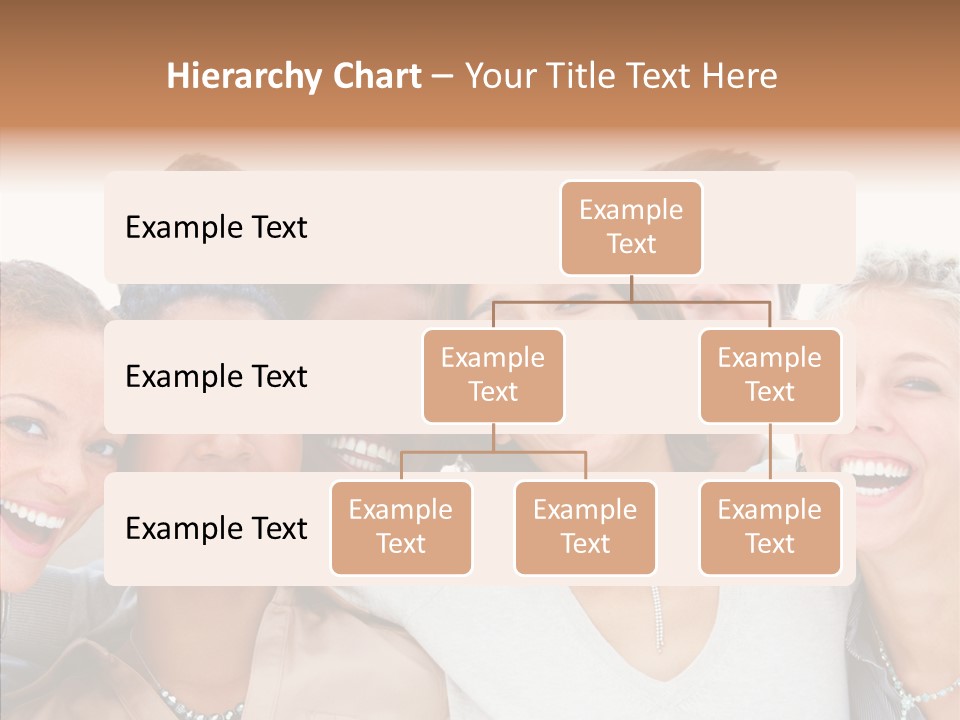 Hierarchy Chart – Your Title Text Here

Example Text

Example Text

Example Text

Example Text

Example Text

Example Text

Example Text

Example Text

Example Text